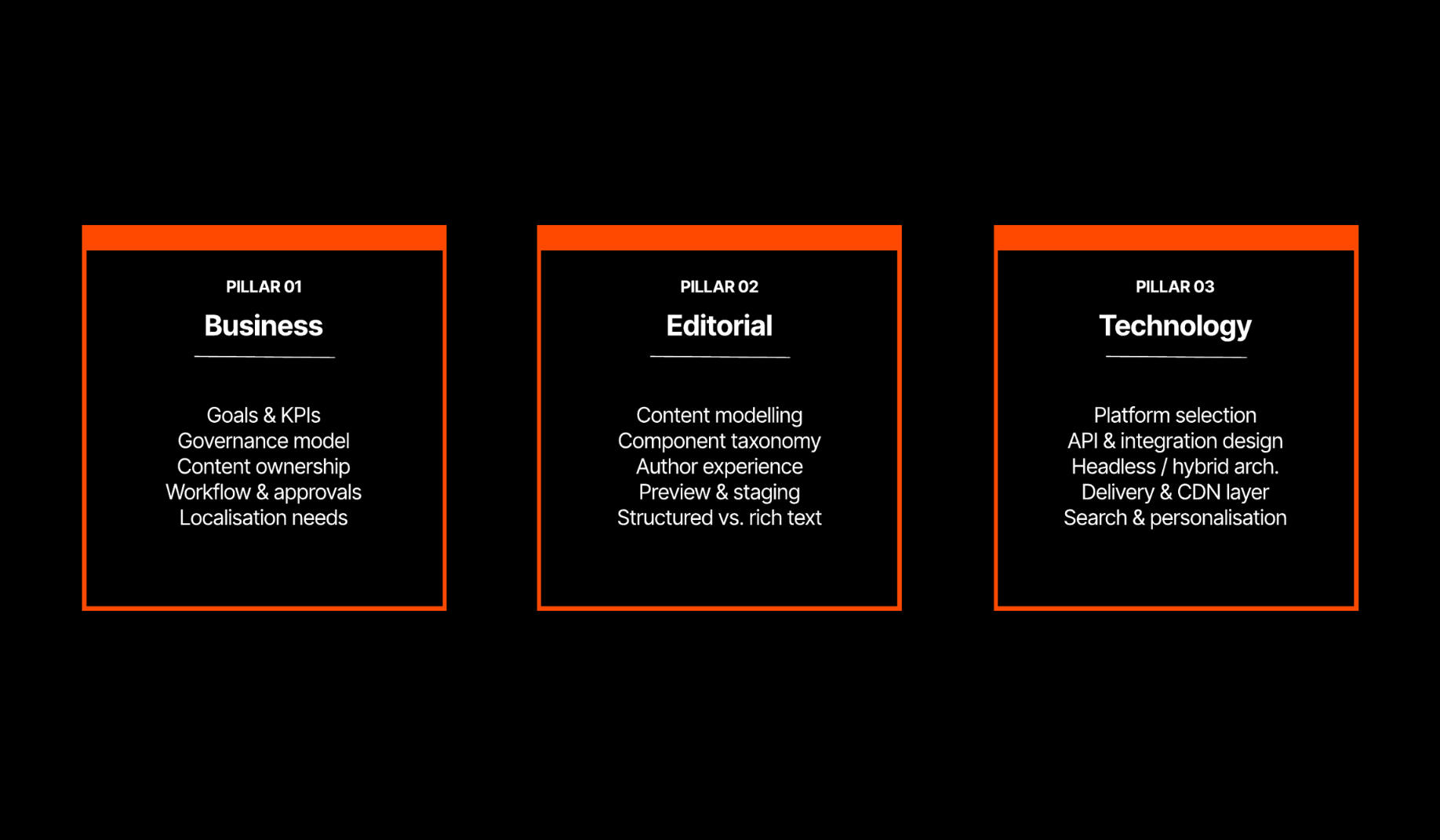 PILLAR 01
Business

Goals & KPIs
Governance model
Content ownership
Workflow & approvals
Localisation needs

PILLAR 02
Editorial

Content modelling
Component taxonomy
Author experience
Preview & staging
Structured vs. rich text

PILLAR 03
Technology

Platform selection
API & integration design
Headless / hybrid arch.
Delivery & CDN layer
Search & personalisation